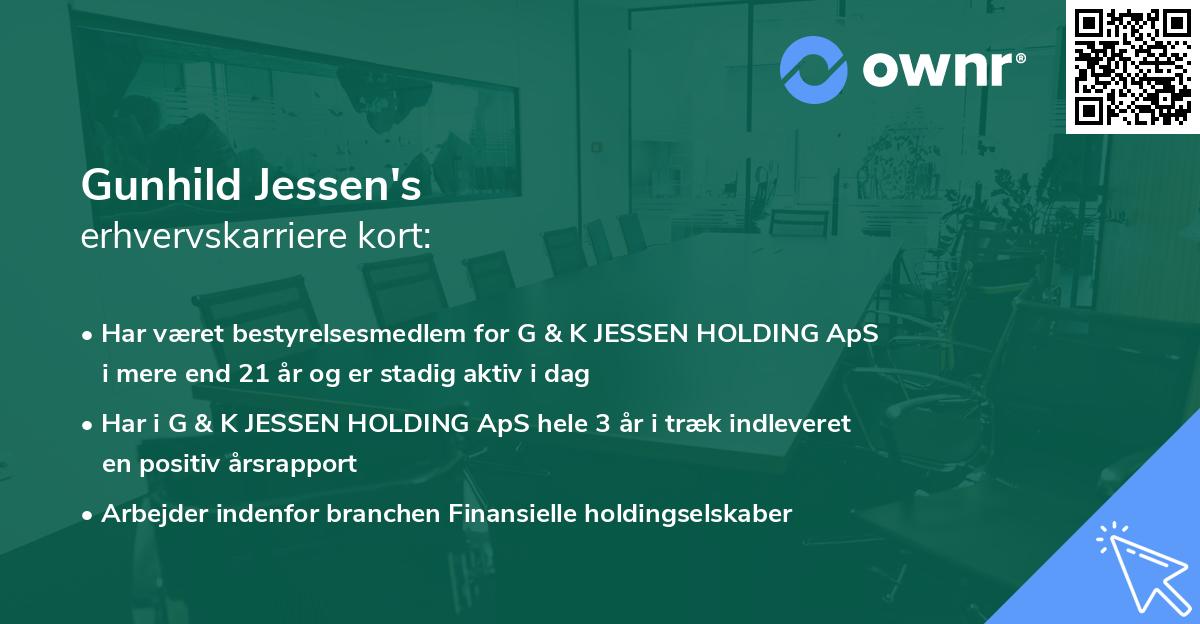 ownr®

Gunhild Jessen's
erhvervskarriere kort:

• Har været bestyrelsesmedlem for G & K JESSEN HOLDING ApS i mere end 21 år og er stadig aktiv i dag

• Har i G & K JESSEN HOLDING ApS hele 3 år i træk indleveret en positiv årsrapport

• Arbejder indenfor branchen Finansielle holdingselskaber